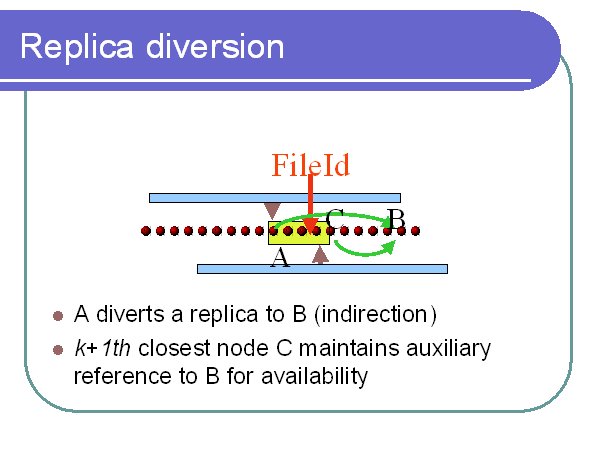 Replica diversion

FileId

C

B

A

A diverts a replica to B (indirection)

k+1th closest node C maintains auxiliary reference to B for availability